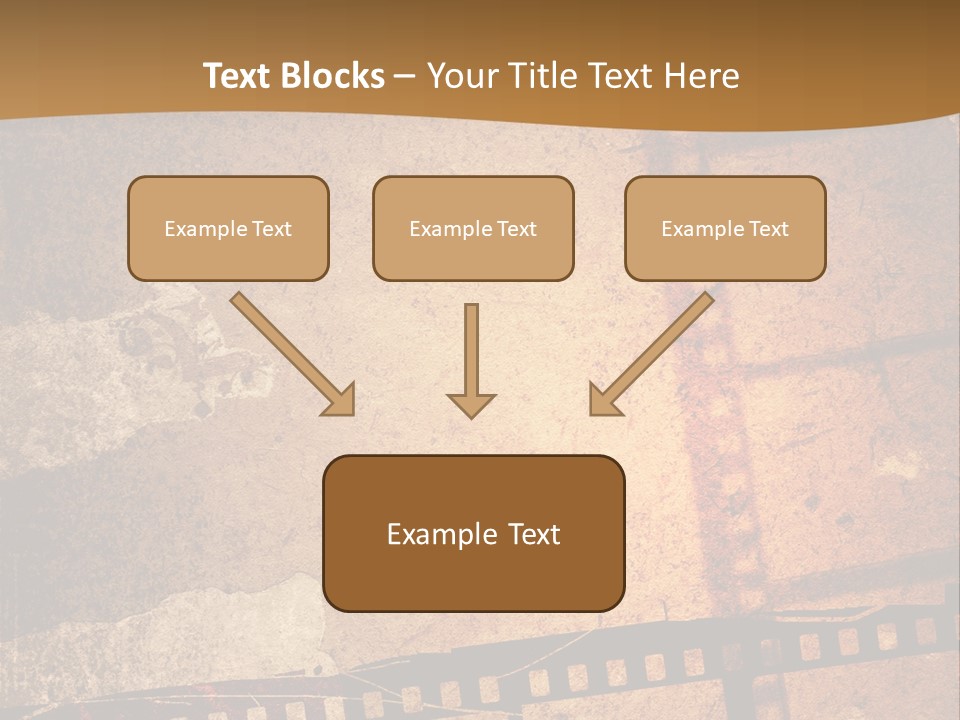 Text Blocks – Your Title Text Here

Example Text

Example Text

Example Text

Example Text